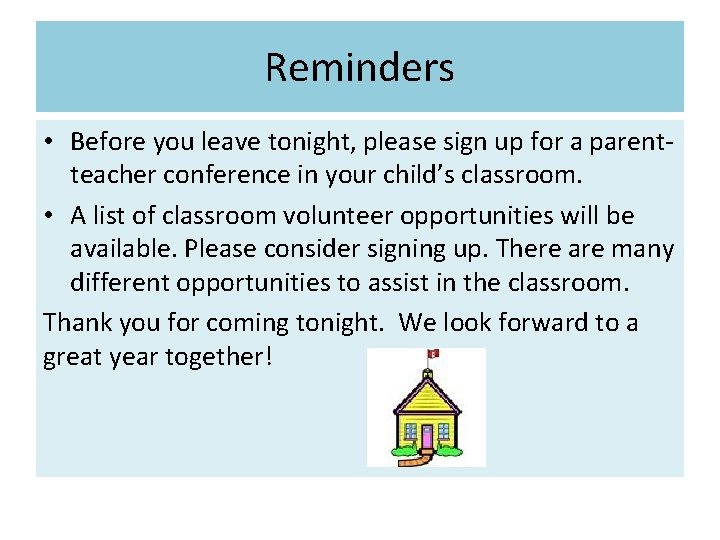 Reminders

• Before you leave tonight, please sign up for a parent-teacher conference in your child's classroom.

• A list of classroom volunteer opportunities will be available. Please consider signing up. There are many different opportunities to assist in the classroom.

Thank you for coming tonight.  We look forward to a great year together!